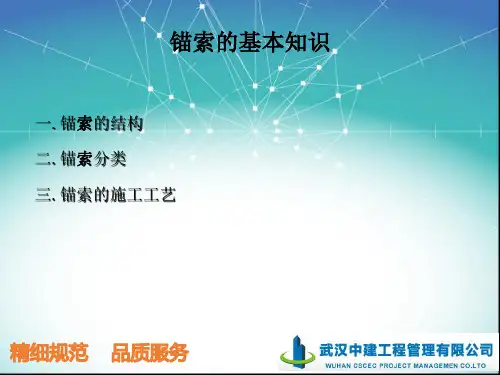 锚索的基本知识

一、锚索的结构

二、锚索分类

三、锚索的施工工艺

精细规范　品质服务

武汉中建工程管理有限公司
WUHAN CSCEC PROJECT MANAGEMEN CO.LTD